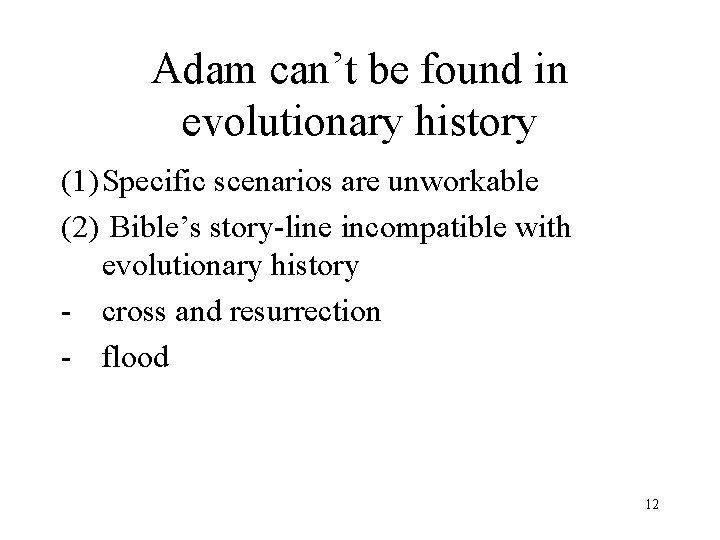 Adam can’t be found in evolutionary history

(1) Specific scenarios are unworkable

(2) Bible’s story-line incompatible with evolutionary history

- cross and resurrection

- flood

12